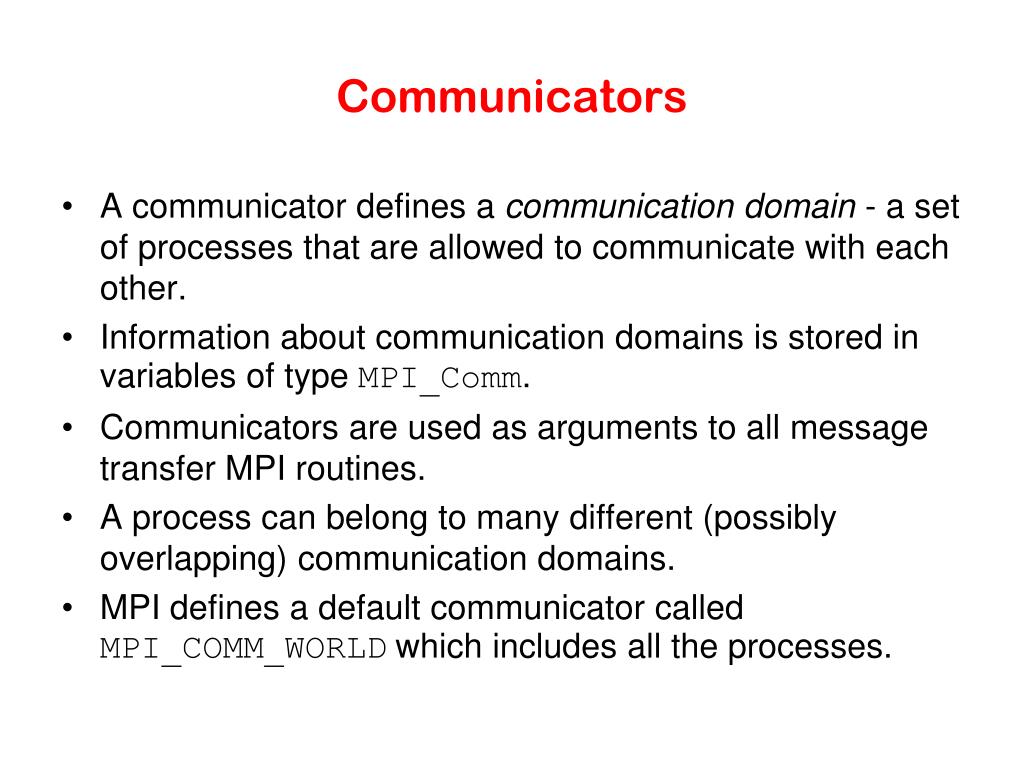 Communicators

• A communicator defines a communication domain - a set of processes that are allowed to communicate with each other.
• Information about communication domains is stored in variables of type MPI_Comm.
• Communicators are used as arguments to all message transfer MPI routines.
• A process can belong to many different (possibly overlapping) communication domains.
• MPI defines a default communicator called MPI_COMM_WORLD which includes all the processes.